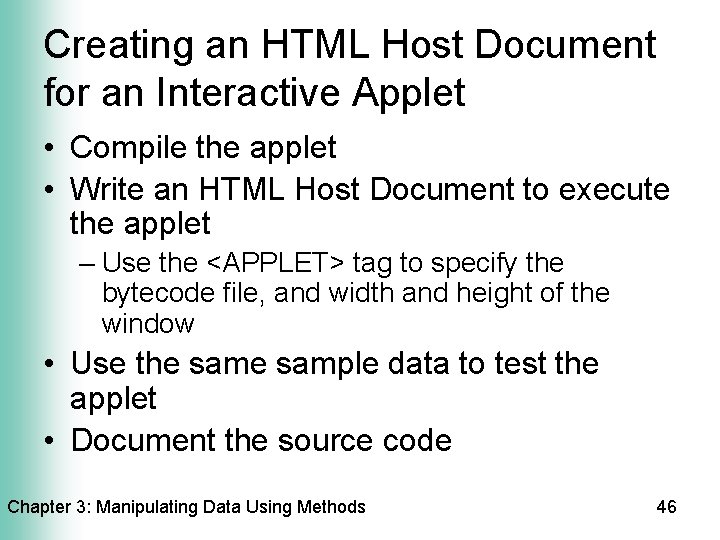 Creating an HTML Host Document for an Interactive Applet

• Compile the applet
• Write an HTML Host Document to execute the applet
  – Use the <APPLET> tag to specify the bytecode file, and width and height of the window
• Use the same sample data to test the applet
• Document the source code

Chapter 3: Manipulating Data Using Methods

46